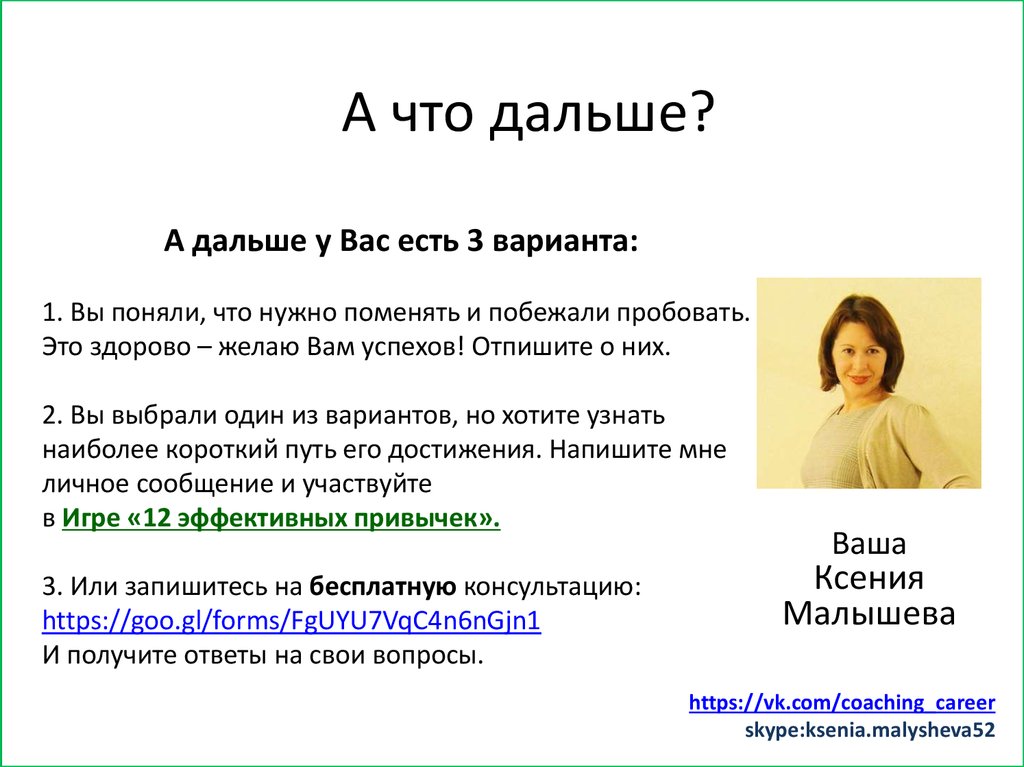 А что дальше?

А дальше у Вас есть 3 варианта:

1. Вы поняли, что нужно поменять и побежали пробовать. Это здорово – желаю Вам успехов! Отпишите о них.

2. Вы выбрали один из вариантов, но хотите узнать наиболее короткий путь его достижения. Напишите мне личное сообщение и участвуйте в Игре «12 эффективных привычек».

3. Или запишитесь на бесплатную консультацию: https://goo.gl/forms/FgUYU7VqC4n6nGjn1
И получите ответы на свои вопросы.

Ваша
Ксения
Малышева

https://vk.com/coaching_career
skype:ksenia.malysheva52